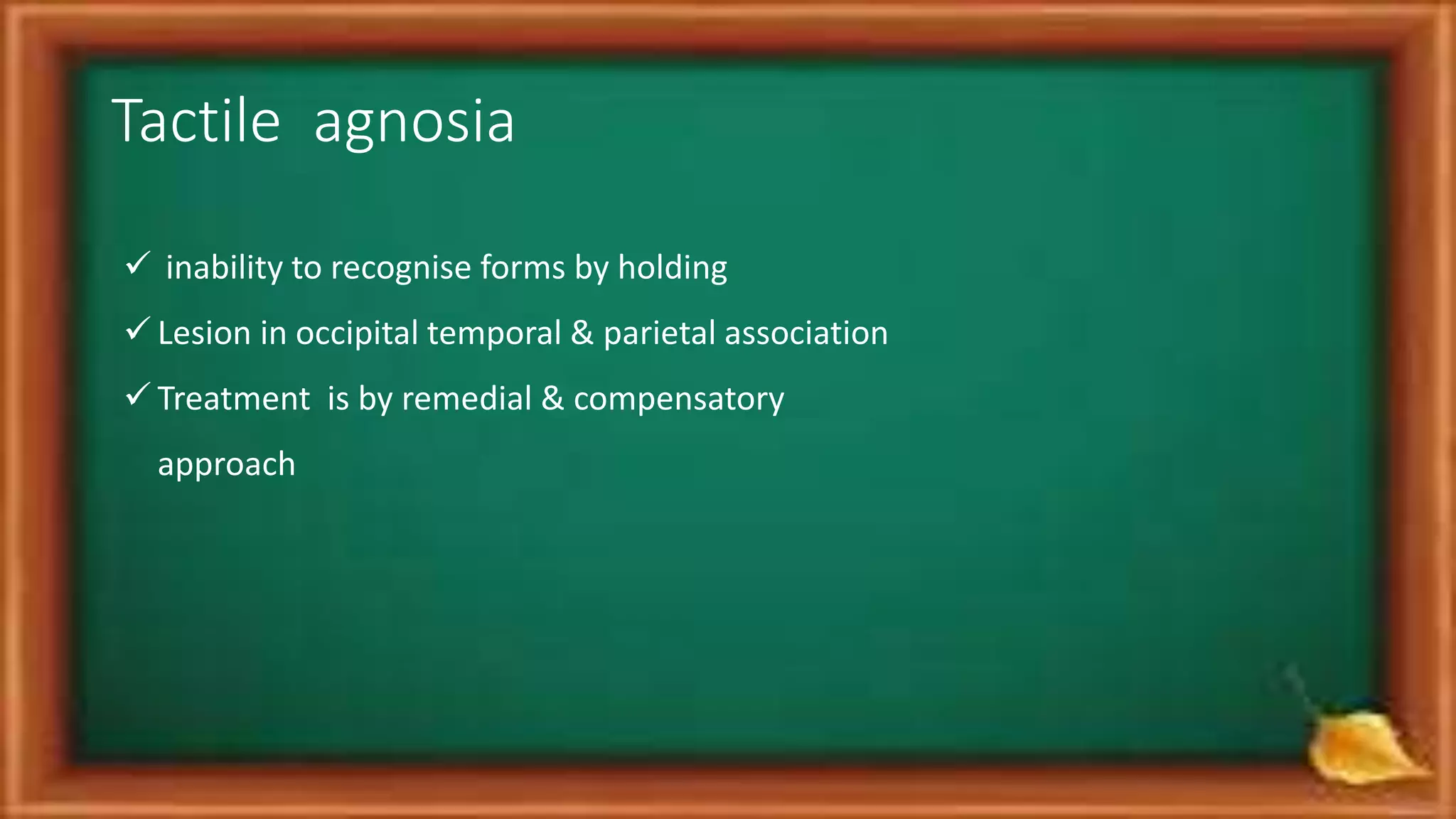 Tactile agnosia

✓ inability to recognise forms by holding

✓ Lesion in occipital temporal & parietal association

✓ Treatment is by remedial & compensatory approach